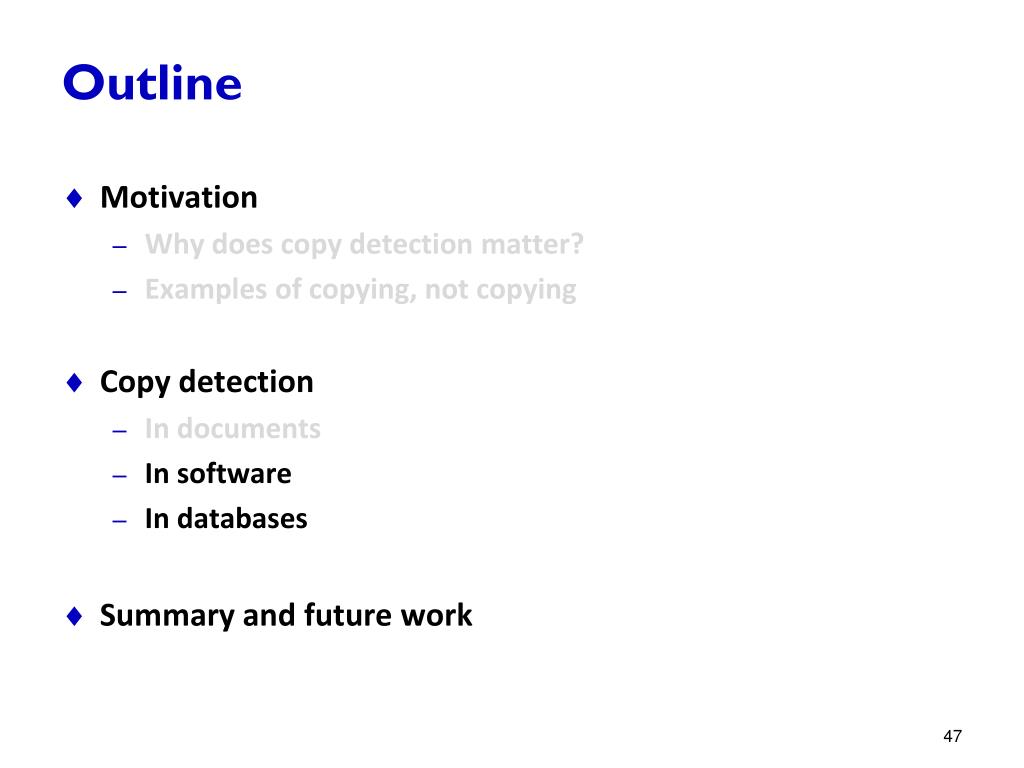 Outline

♦ Motivation
– Why does copy detection matter?
– Examples of copying, not copying

♦ Copy detection
– In documents
– In software
– In databases

♦ Summary and future work

47